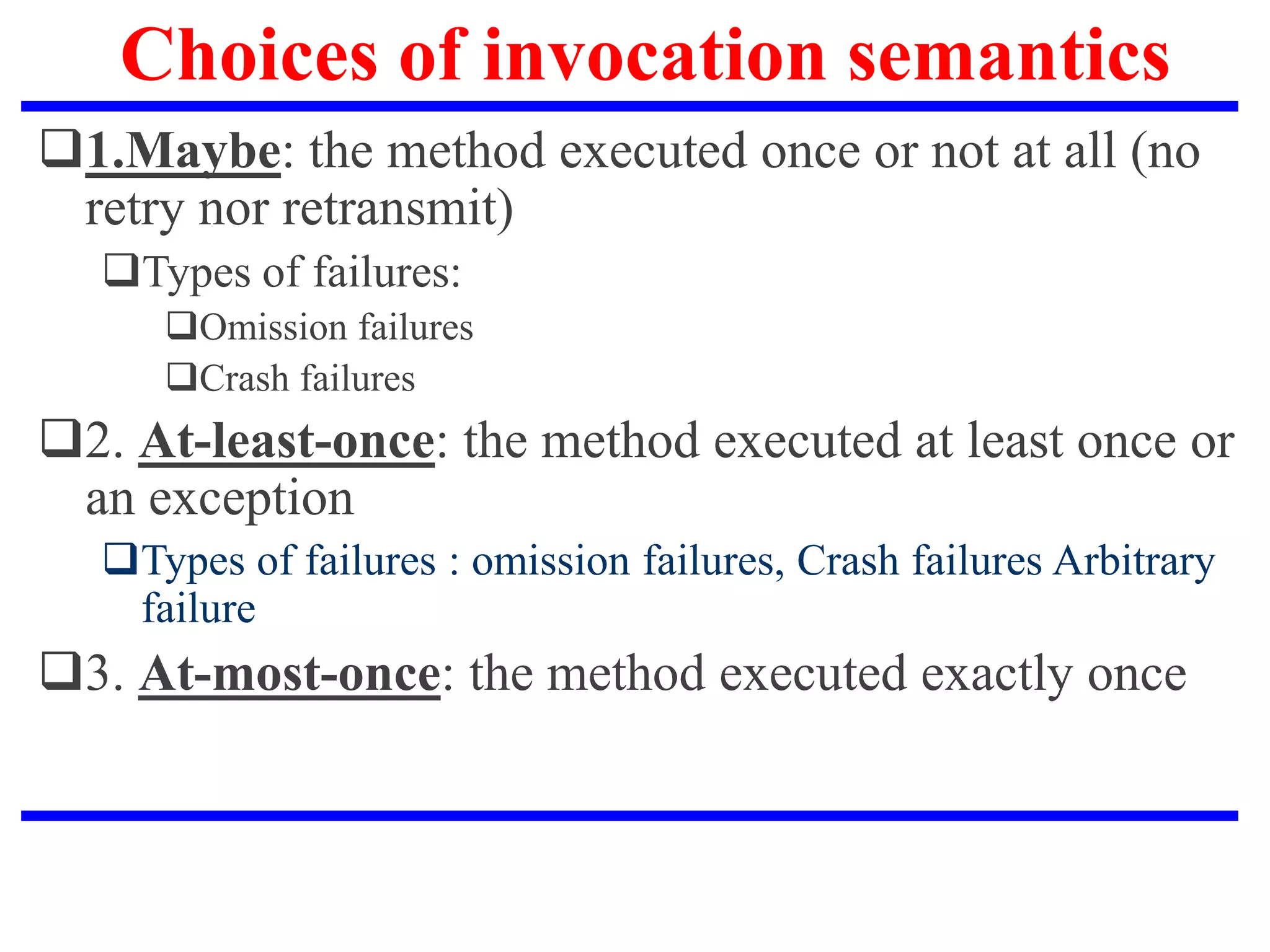 Choices of invocation semantics

❑1.Maybe: the method executed once or not at all (no retry nor retransmit)

❑Types of failures:

❑Omission failures

❑Crash failures

❑2. At-least-once: the method executed at least once or an exception

❑Types of failures : omission failures, Crash failures Arbitrary failure

❑3. At-most-once: the method executed exactly once